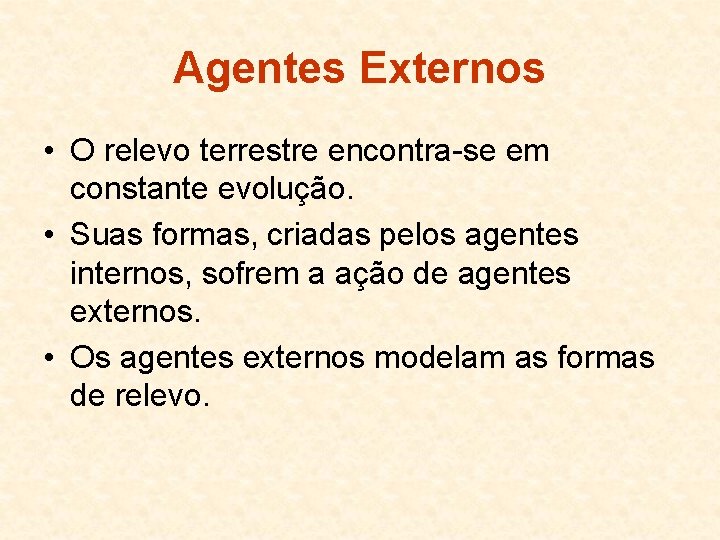 Agentes Externos

• O relevo terrestre encontra-se em constante evolução.

• Suas formas, criadas pelos agentes internos, sofrem a ação de agentes externos.

• Os agentes externos modelam as formas de relevo.